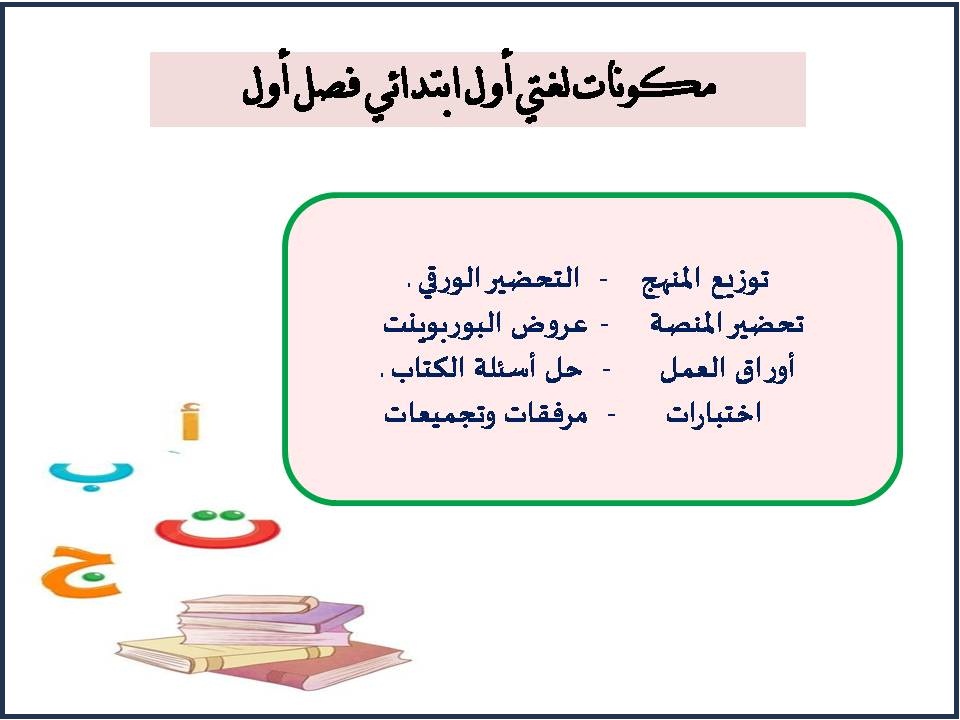 مكونات لغتي أول ابتدائي فصل أول

توزيع المنهج - التحضير الورقي .
تحضير المنصة - عروض البوربوينت
أوراق العمل - حل أسئلة الكتاب .
اختبارات - مرفقات وتجميعات

أ
ب
ت
ج